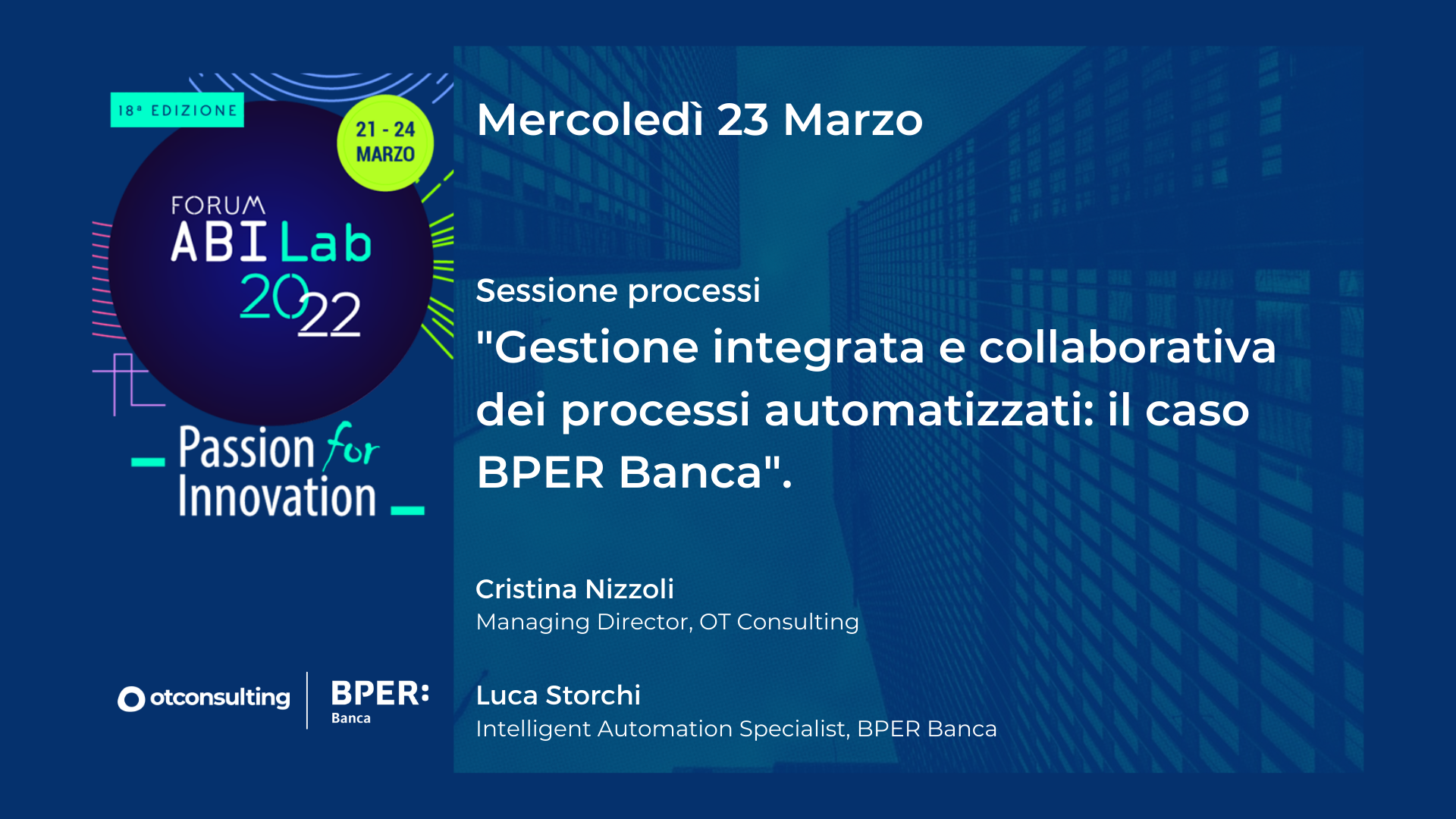 18ª EDIZIONE

21 - 24 MARZO

FORUM ABI Lab 2022

Passion for Innovation

otconsulting

BPER: Banca

Mercoledì 23 Marzo

Sessione processi
"Gestione integrata e collaborativa dei processi automatizzati: il caso BPER Banca".

Cristina Nizzoli
Managing Director, OT Consulting

Luca Storchi
Intelligent Automation Specialist, BPER Banca